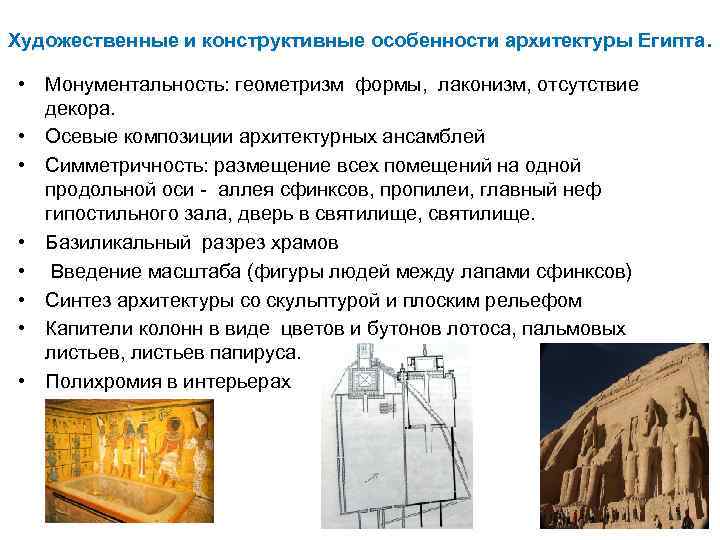 Художественные и конструктивные особенности архитектуры Египта.

• Монументальность: геометризм формы, лаконизм, отсутствие декора.
• Осевые композиции архитектурных ансамблей
• Симметричность: размещение всех помещений на одной продольной оси - аллея сфинксов, пропилеи, главный неф гипостильного зала, дверь в святилище, святилище.
• Базиликальный разрез храмов
• Введение масштаба (фигуры людей между лапами сфинксов)
• Синтез архитектуры со скульптурой и плоским рельефом
• Капители колонн в виде цветов и бутонов лотоса, пальмовых листьев, листьев папируса.
• Полихромия в интерьерах